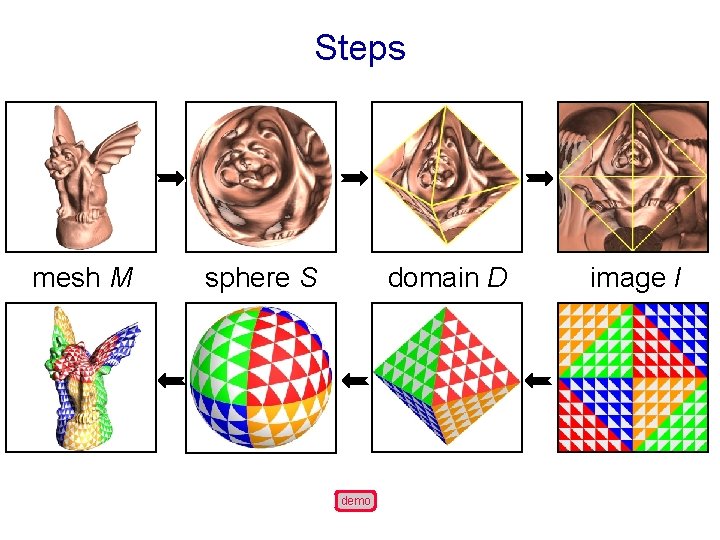 Steps

mesh $M$

sphere $S$

domain $D$

image $I$

demo